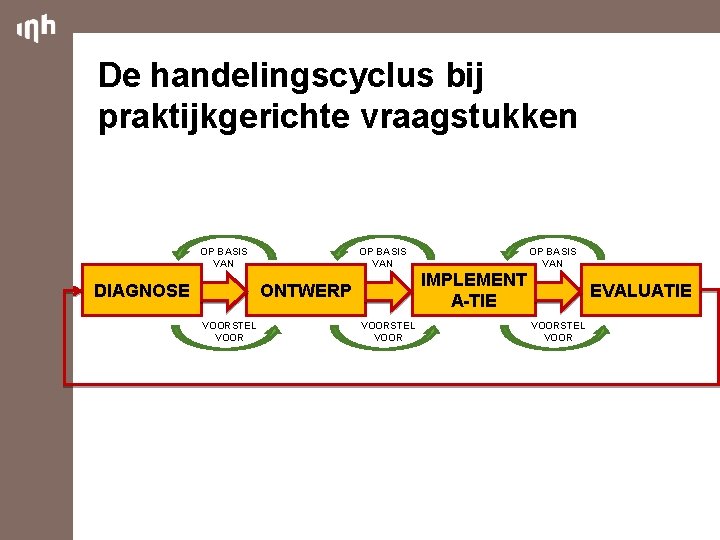 inh

De handelingscyclus bij praktijkgerichte vraagstukken

OP BASIS VAN

OP BASIS VAN

OP BASIS VAN

DIAGNOSE

ONTWERP

IMPLEMENT A-TIE

EVALUATIE

VOORSTEL VOOR

VOORSTEL VOOR

VOORSTEL VOOR